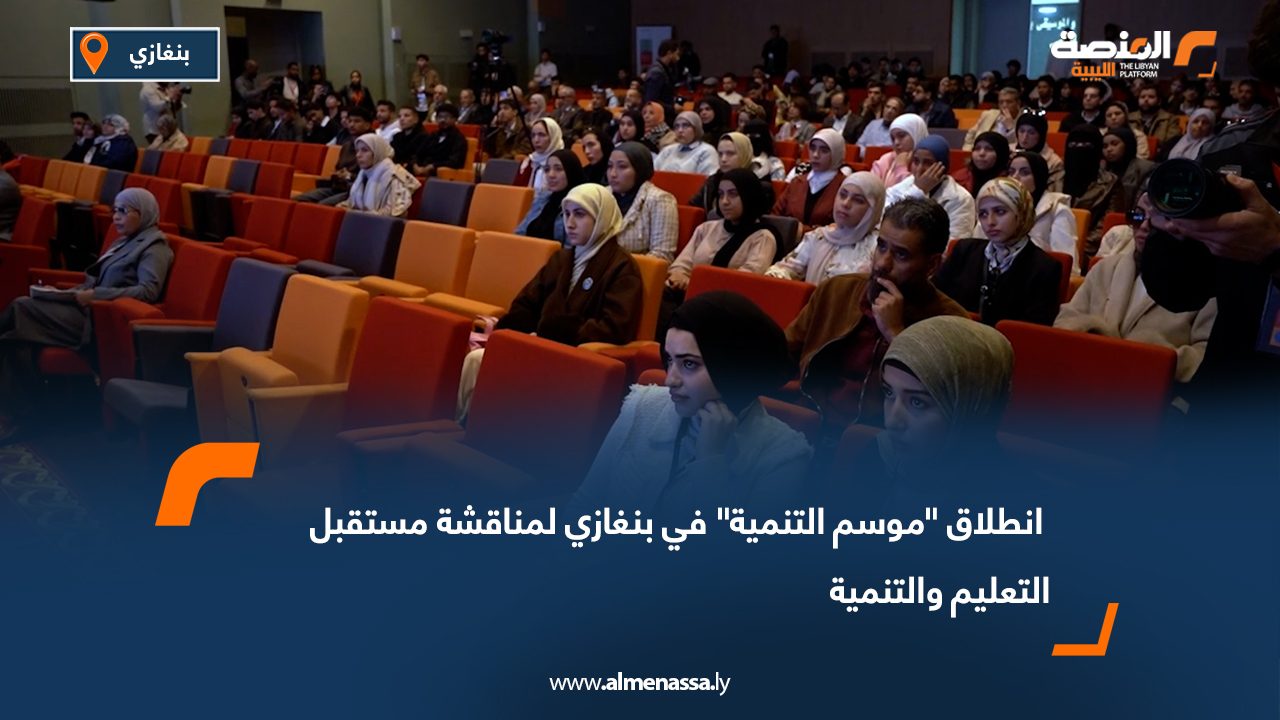 بنغازي

المنصة الليبية
THE LIBYAN PLATFORM

انطلاق "موسم التنمية" في بنغازي لمناقشة مستقبل التعليم والتنمية

www.almenassa.ly